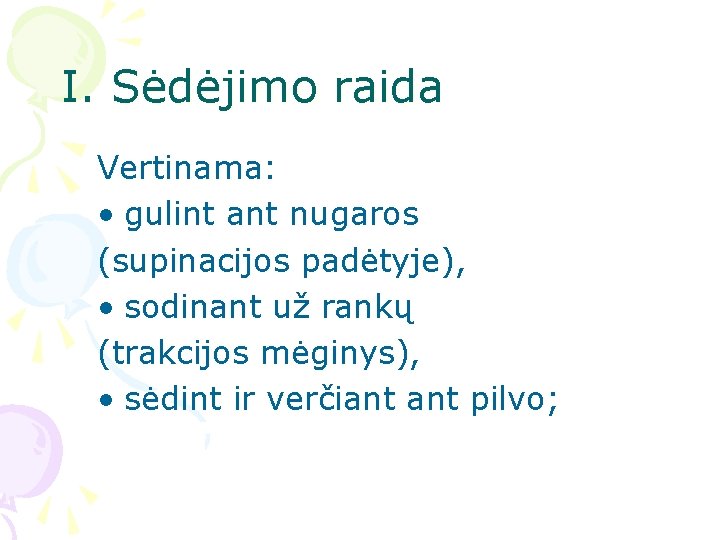 I. Sėdėjimo raida

Vertinama:
• gulint ant nugaros (supinacijos padėtyje),
• sodinant už rankų (trakcijos mėginys),
• sėdint ir verčiant ant pilvo;